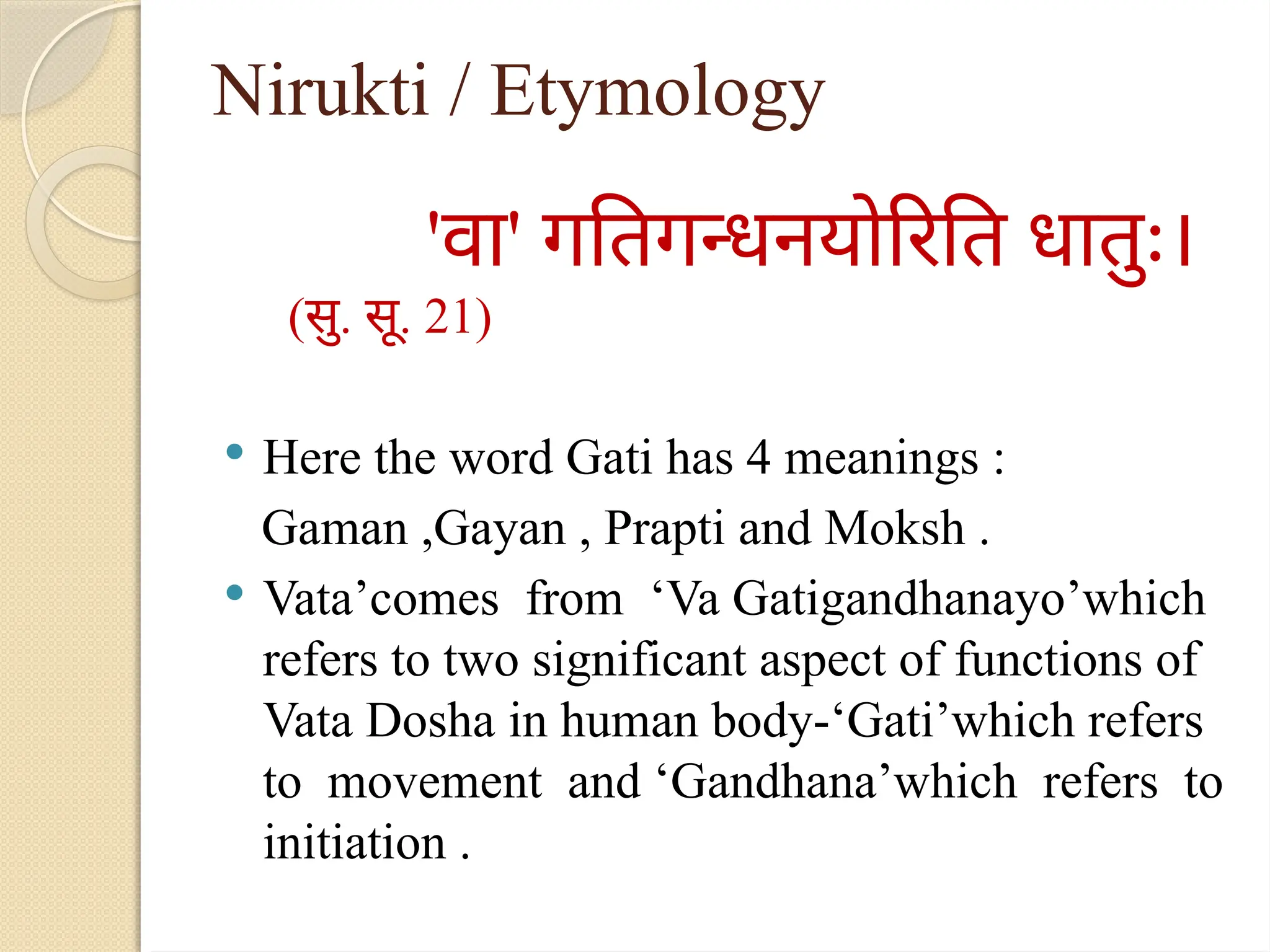 Nirukti / Etymology

'वा' गतिगन्धनयोरिति धातुः।
(सु. सू. 21)

• Here the word Gati has 4 meanings : Gaman ,Gayan , Prapti and Moksh .
• Vata’comes from ‘Va Gatigandhanayo’which refers to two significant aspect of functions of Vata Dosha in human body-‘Gati’which refers to movement and ‘Gandhana’which refers to initiation .